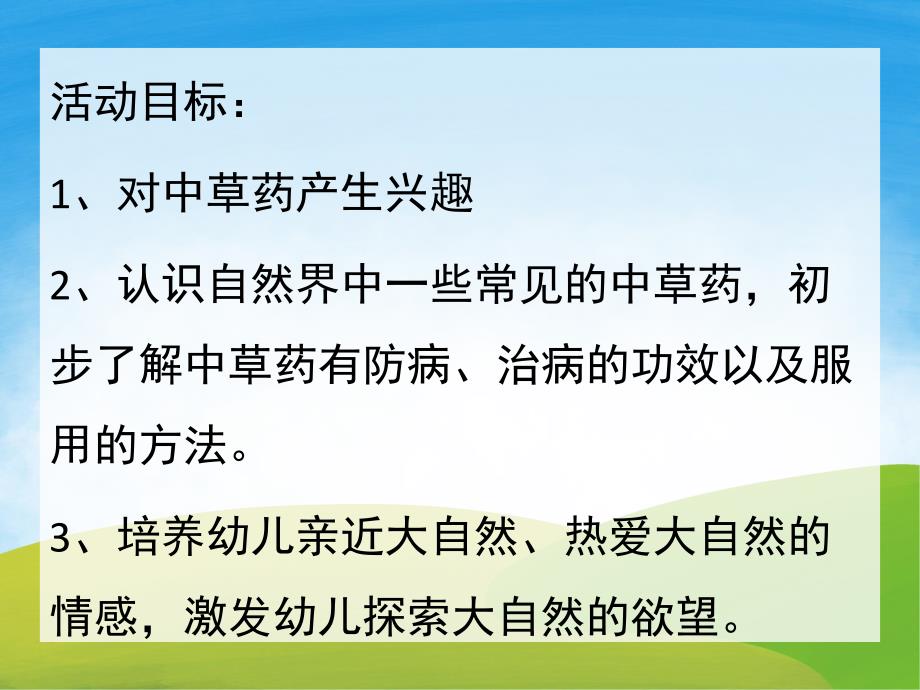 活动目标：

1、对中草药产生兴趣

2、认识自然界中一些常见的中草药，初步了解中草药有防病、治病的功效以及服用的方法。

3、培养幼儿亲近大自然、热爱大自然的情感，激发幼儿探索大自然的欲望。